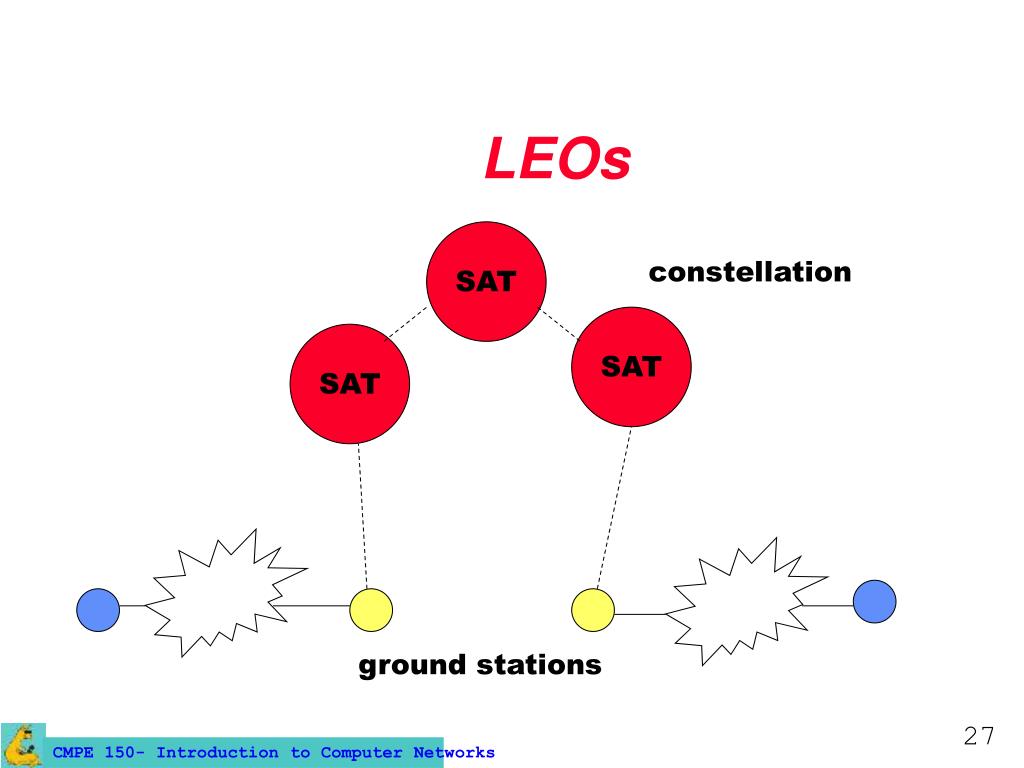 LEOs

SAT

constellation

SAT

SAT

ground stations

CMPE 150- Introduction to Computer Networks

27